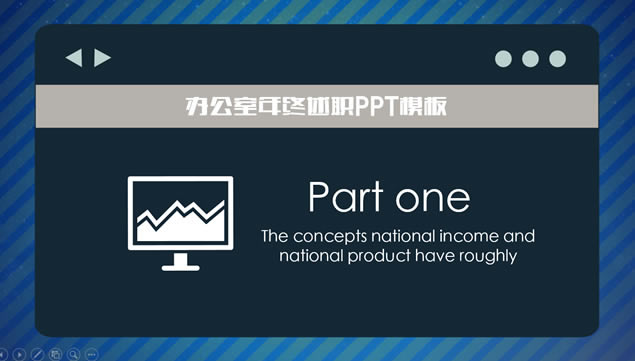 办公室年终述职PPT模板

Part one

The concepts national income and national product have roughly